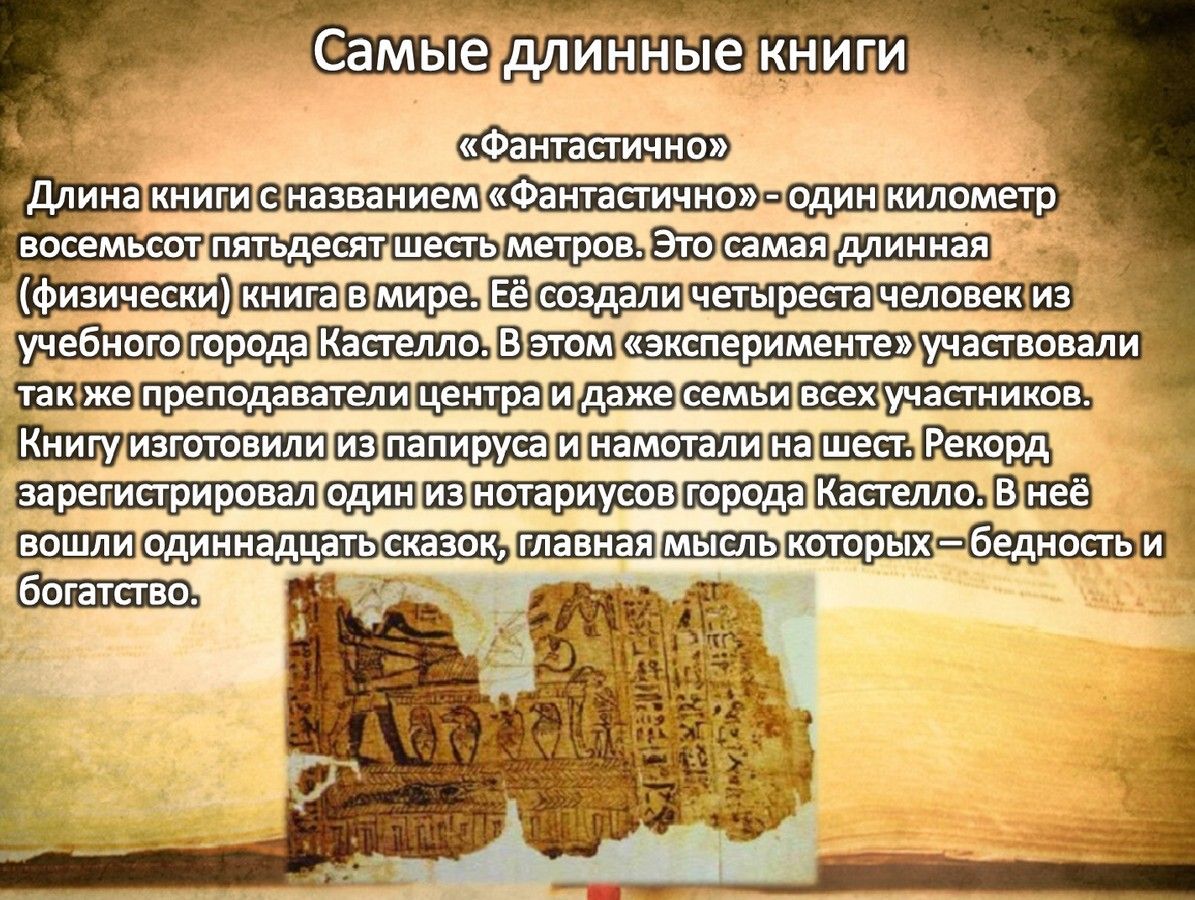 Самые длинные книги

«Фантастично»

Длина книги с названием «Фантастично» - один километр восемьсот пятьдесят шесть метров. Это самая длинная (физически) книга в мире. Её создали четыреста человек из учебного города Кастелло. В этом «эксперименте» участвовали так же преподаватели центра и даже семьи всех участников. Книгу изготовили из папируса и намотали на шест. Рекорд зарегистрировал один из нотариусов города Кастелло. В неё вошли одиннадцать сказок, главная мысль которых – бедность и богатство.